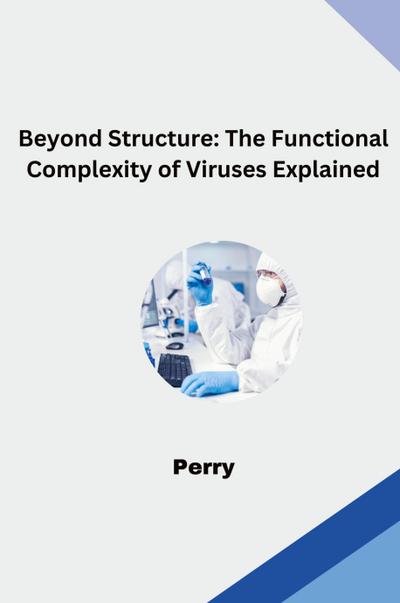 Beyond Structure: The Functional Complexity of Viruses Explained

Perry